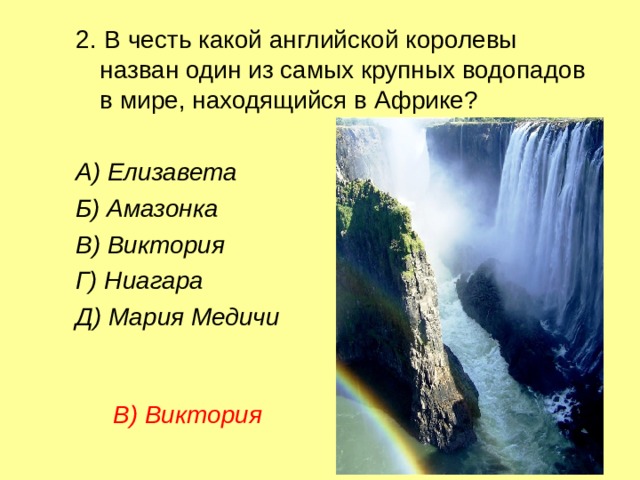 2. В честь какой английской королевы назван один из самых крупных водопадов в мире, находящийся в Африке?

А) Елизавета
Б) Амазонка
В) Виктория
Г) Ниагара
Д) Мария Медичи

В) Виктория